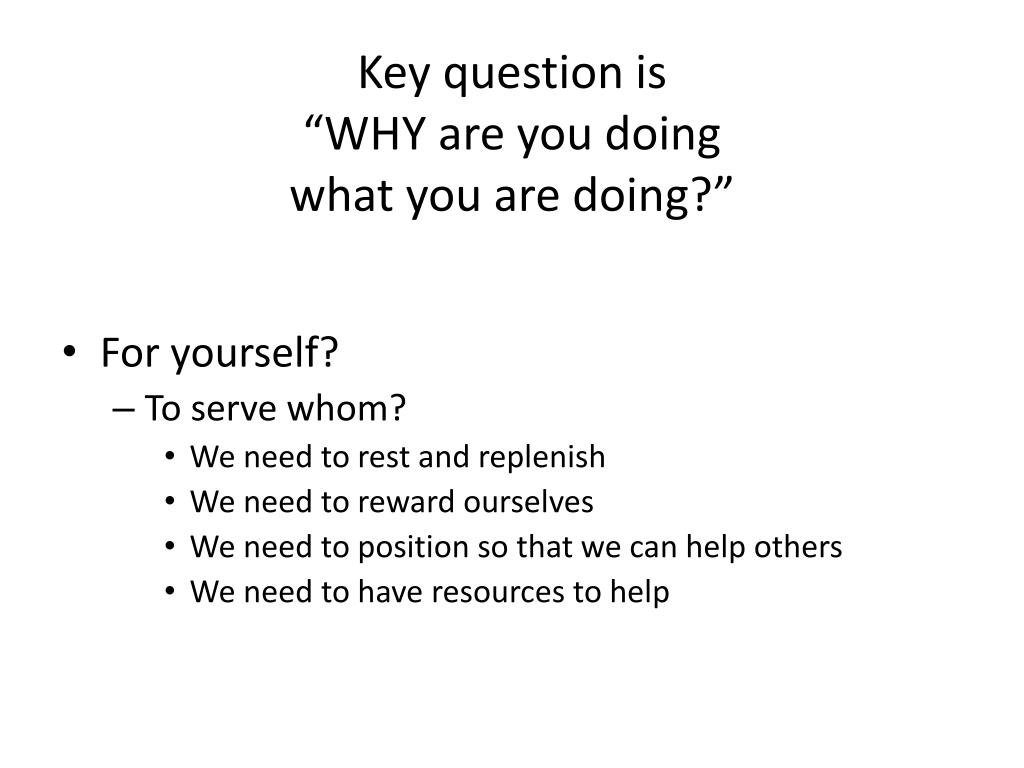 Key question is
“WHY are you doing
what you are doing?”

• For yourself?
– To serve whom?
• We need to rest and replenish
• We need to reward ourselves
• We need to position so that we can help others
• We need to have resources to help